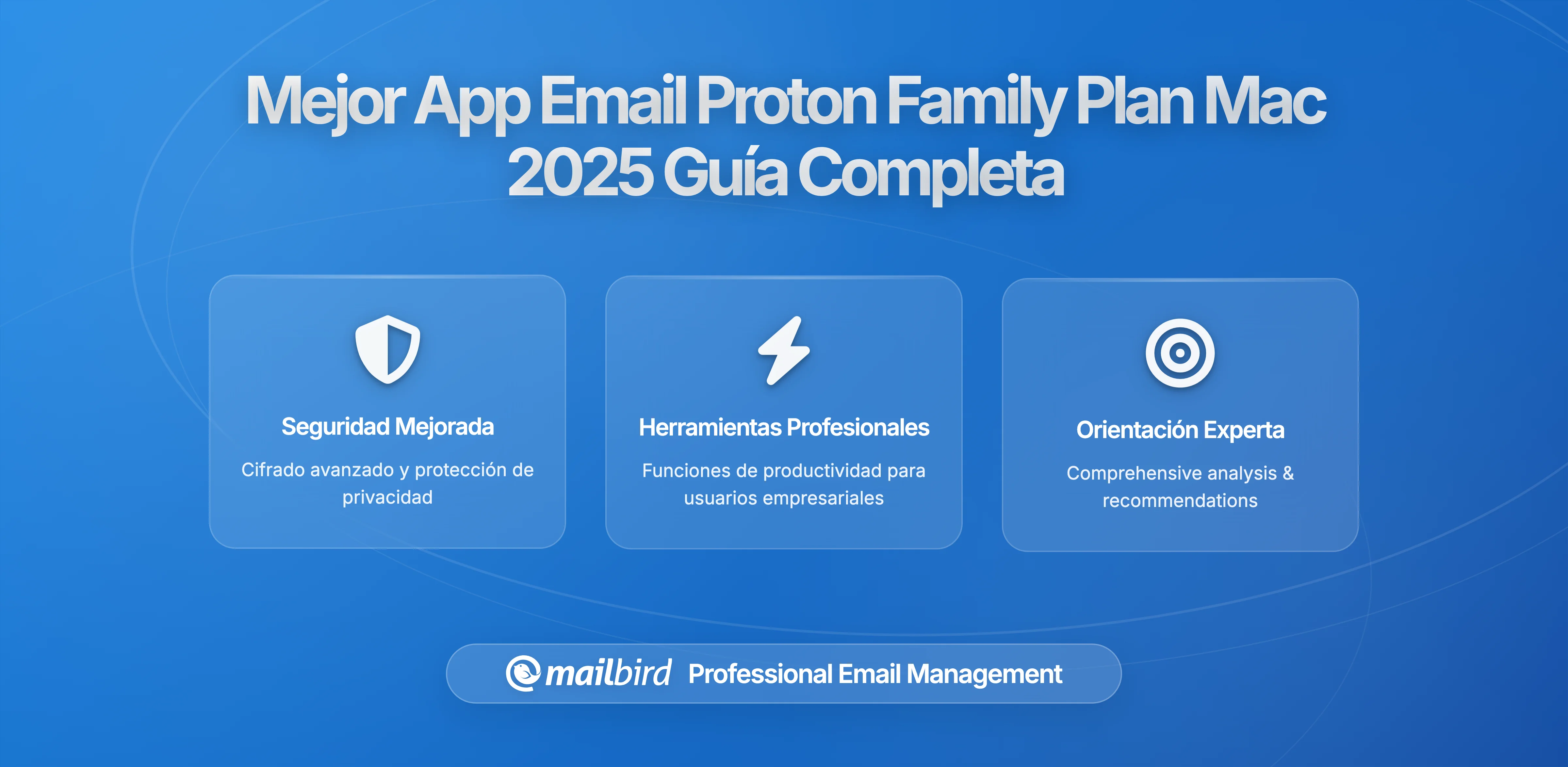 Mejor App Email Proton Family Plan Mac 2025 Guía Completa

Seguridad Mejorada

Cifrado avanzado y protección de privacidad

Herramientas Profesionales

Funciones de productividad para usuarios empresariales

Orientación Experta

Comprehensive analysis & recommendations

mailbird Professional Email Management